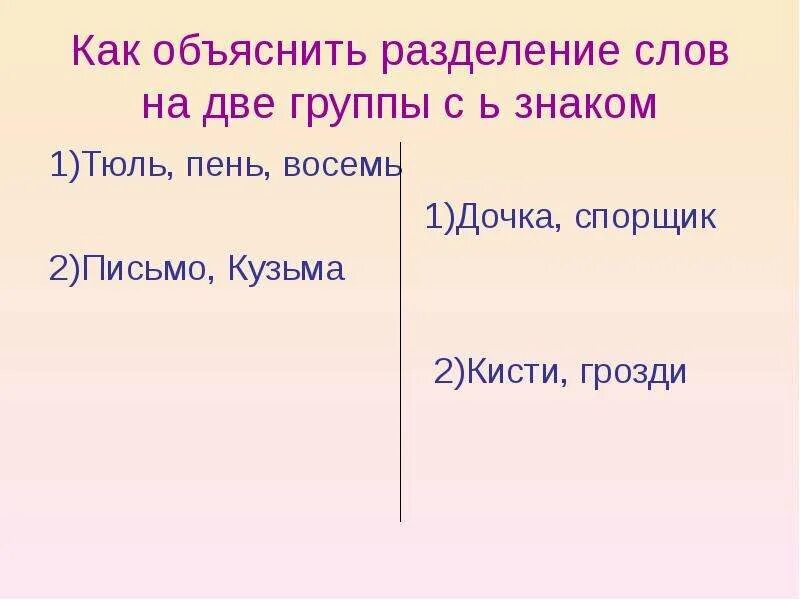 Как объяснить разделение слов на две группы с ь знаком

1)Тюль, пень, восемь

2)Письмо, Кузьма

1)Дочка, спорщик

2)Кисти, грозди